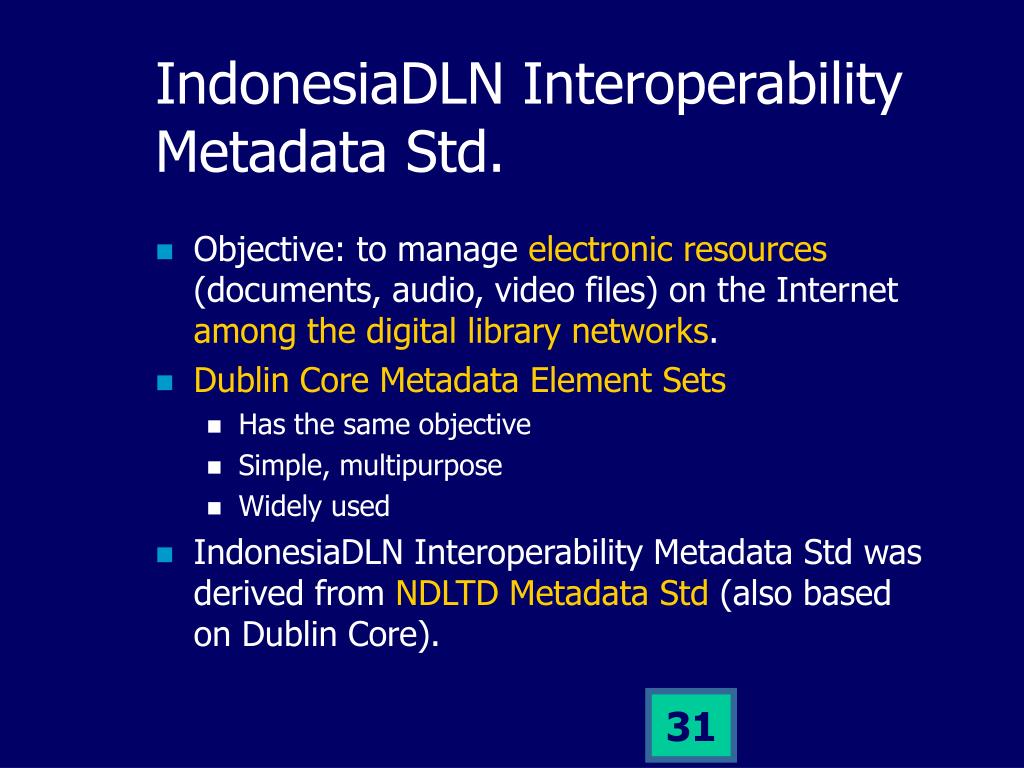 IndonesiaDLN Interoperability Metadata Std.

Objective: to manage electronic resources (documents, audio, video files) on the Internet among the digital library networks.

Dublin Core Metadata Element Sets

Has the same objective

Simple, multipurpose

Widely used

IndonesiaDLN Interoperability Metadata Std was derived from NDLTD Metadata Std (also based on Dublin Core).

31